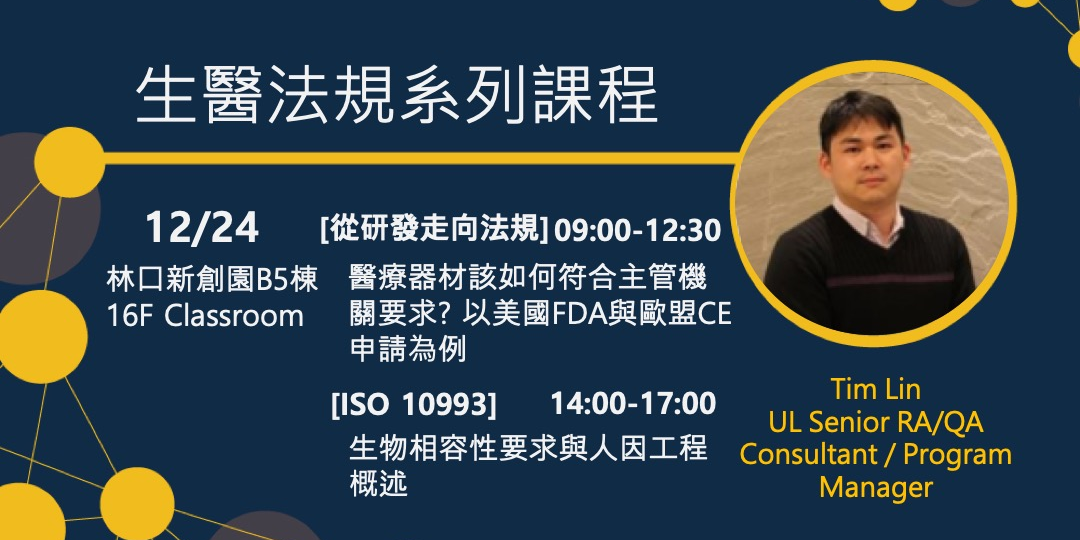 生醫法規系列課程

12/24

林口新創園B5棟
16F Classroom

[從研發走向法規] 09:00-12:30

醫療器材該如何符合主管機關要求? 以美國FDA與歐盟CE申請為例

[ISO 10993] 14:00-17:00

生物相容性要求與人因工程概述

Tim Lin
UL Senior RA/QA Consultant / Program Manager